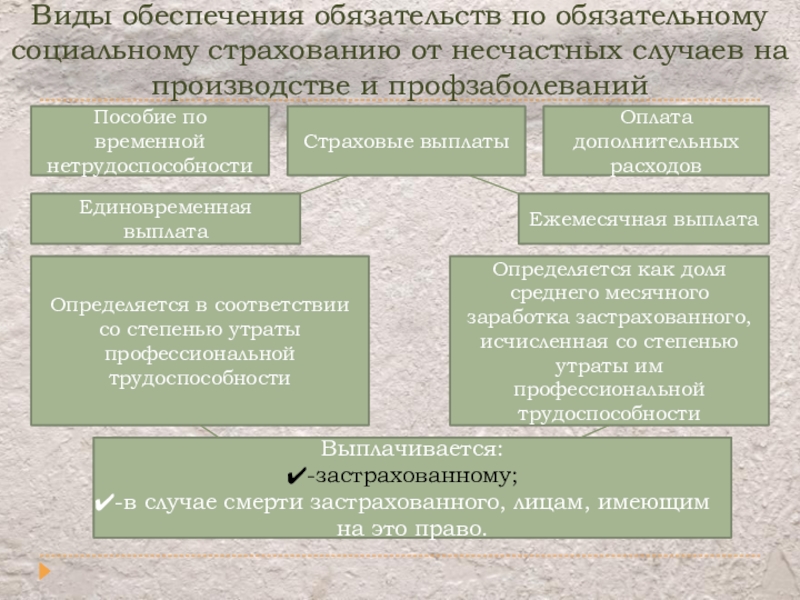 Виды обеспечения обязательств по обязательному социальному страхованию от несчастных случаев на производстве и профзаболеваний

Пособие по временной нетрудоспособности

Страховые выплаты

Оплата дополнительных расходов

Единовременная выплата

Ежемесячная выплата

Определяется в соответствии со степенью утраты профессиональной трудоспособности

Определяется как доля среднего месячного заработка застрахованного, исчисленная со степенью утраты им профессиональной трудоспособности

Выплачивается:
✔-застрахованному;
✔-в случае смерти застрахованного, лицам, имеющим на это право.